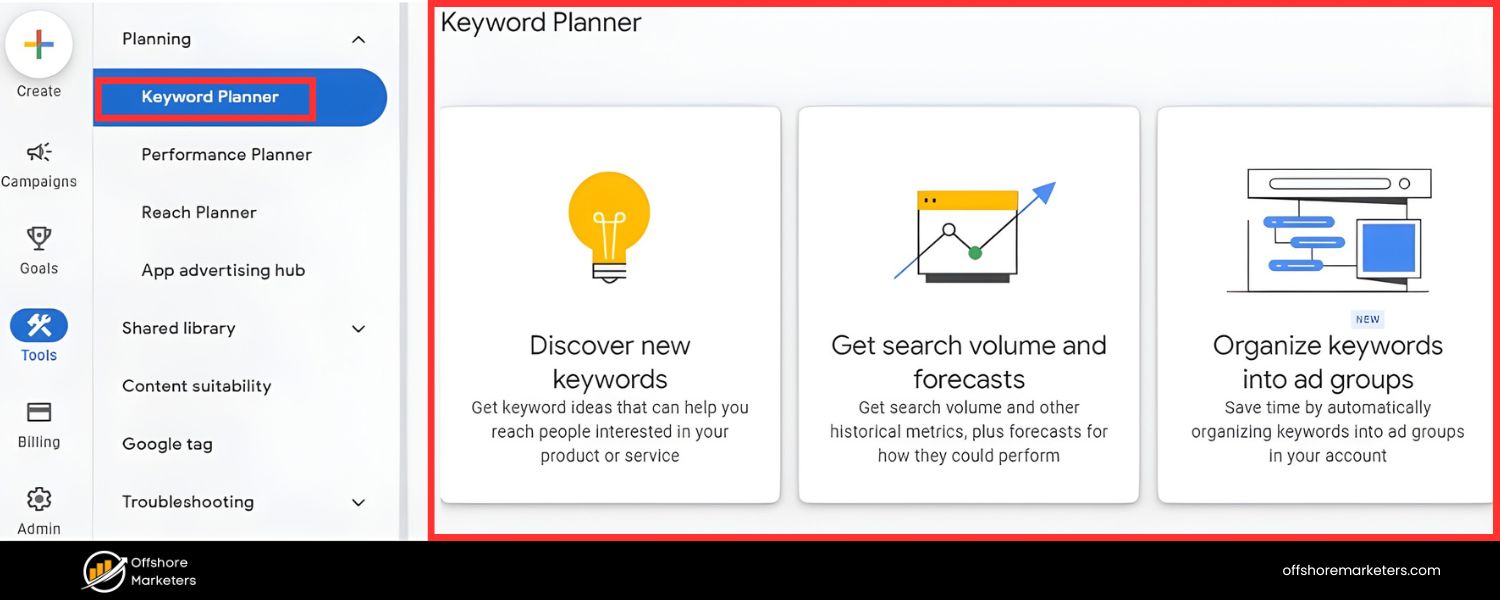 Create

Campaigns

Goals

Tools

Billing

Admin

Planning

Keyword Planner

Performance Planner

Reach Planner

App advertising hub

Shared library

Content suitability

Google tag

Troubleshooting

Keyword Planner

Discover new keywords
Get keyword ideas that can help you reach people interested in your product or service

Get search volume and forecasts
Get search volume and other historical metrics, plus forecasts for how they could perform

NEW

Organize keywords into ad groups
Save time by automatically organizing keywords into ad groups in your account

Offshore Marketers

offshoremarketers.com